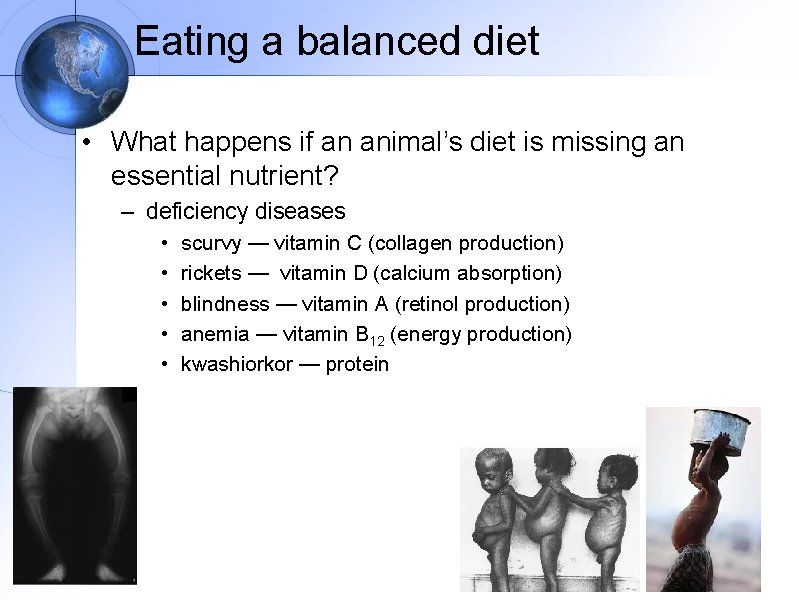 Eating a balanced diet

• What happens if an animal's diet is missing an essential nutrient?

– deficiency diseases

• scurvy — vitamin C (collagen production)
• rickets — vitamin D (calcium absorption)
• blindness — vitamin A (retinol production)
• anemia — vitamin $B_{12}$ (energy production)
• kwashiorkor — protein